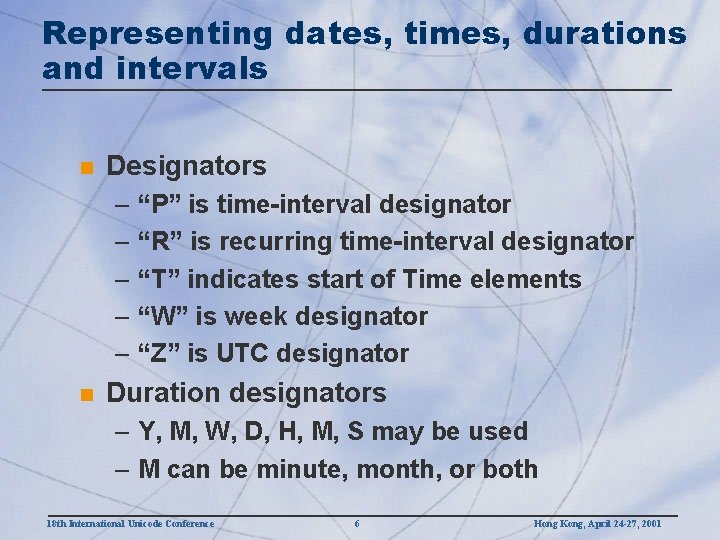 Representing dates, times, durations and intervals

Designators
– “P” is time-interval designator
– “R” is recurring time-interval designator
– “T” indicates start of Time elements
– “W” is week designator
– “Z” is UTC designator

Duration designators
– Y, M, W, D, H, M, S may be used
– M can be minute, month, or both

18th International Unicode Conference 6 Hong Kong, April 24-27, 2001